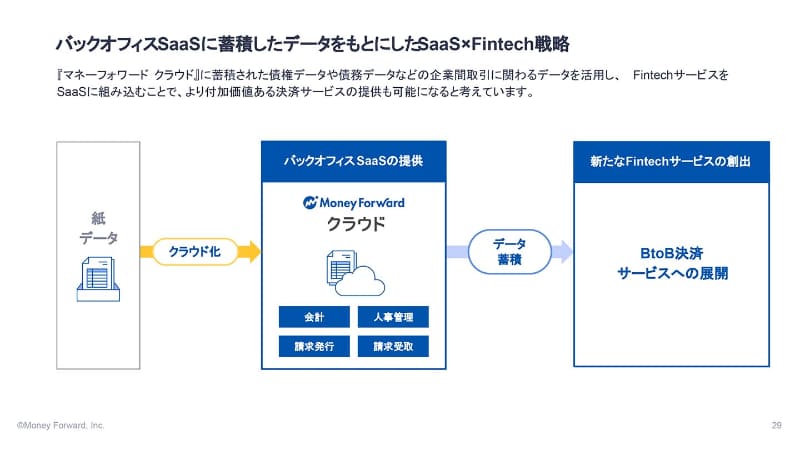 バックオフィスSaaSに蓄積したデータをもとにしたSaaS×Fintech戦略

『マネーフォワード クラウド』に蓄積された債権データや債務データなどの企業間取引に関わるデータを活用し、 Fintechサービスを SaaSに組み込むことで、より付加価値ある決済サービスの提供も可能になると考えています。

紙
データ

クラウド化

バックオフィスSaaSの提供

Money Forward
クラウド

会計

人事管理

請求発行

請求受取

データ
蓄積

新たなFintechサービスの創出

BtoB決済
サービスへの展開

©Money Forward, Inc.

29